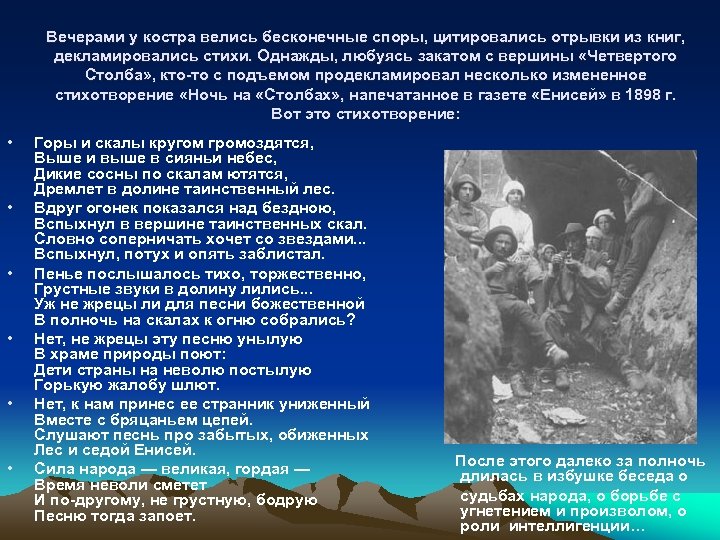 Вечерами у костра велись бесконечные споры, цитировались отрывки из книг, декламировались стихи. Однажды, любуясь закатом с вершины «Четвертого Столба», кто-то с подъемом продекламировал несколько измененное стихотворение «Ночь на «Столбах», напечатанное в газете «Енисей» в 1898 г. Вот это стихотворение:

• Горы и скалы кругом громоздятся,
Выше и выше в сияньи небес,
Дикие сосны по скалам ютятся,
Дремлет в долине таинственный лес.

• Вдруг огонек показался над бездною,
Вспыхнул в вершине таинственных скал.
Словно соперничать хочет со звездами...
Вспыхнул, потух и опять заблистал.

• Пенье послышалось тихо, торжественно,
Грустные звуки в долину лились...
Уж не жрецы ли для песни божественной
В полночь на скалах к огню собрались?

• Нет, не жрецы эту песню унылую
В храме природы поют:
Дети страны на неволю постылую
Горькую жалобу шлют.

• Нет, к нам принес ее странник униженный
Вместе с бряцаньем цепей.
Слушают песнь про забытых, обиженных
Лес и седой Енисей.

• Сила народа — великая, гордая —
Время неволи сметет
И по-другому, не грустную, бодрую
Песню тогда запоет.

После этого далеко за полночь длилась в избушке беседа о судьбах народа, о борьбе с угнетением и произволом, о роли интеллигенции...